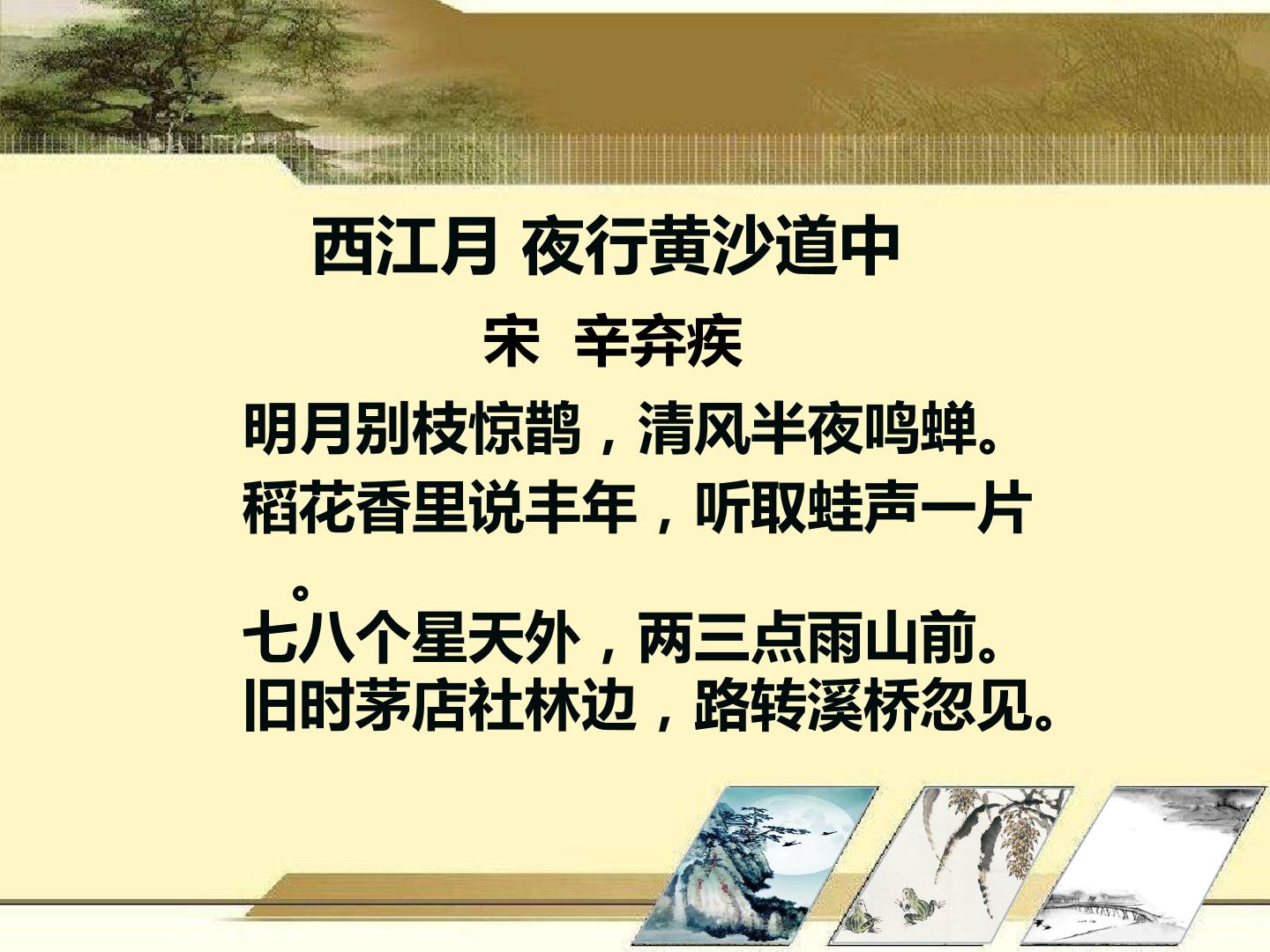 西江月 夜行黄沙道中

宋  辛弃疾

明月别枝惊鹊，清风半夜鸣蝉。
稻花香里说丰年，听取蛙声一片。

七八个星天外，两三点雨山前。
旧时茅店社林边，路转溪桥忽见。